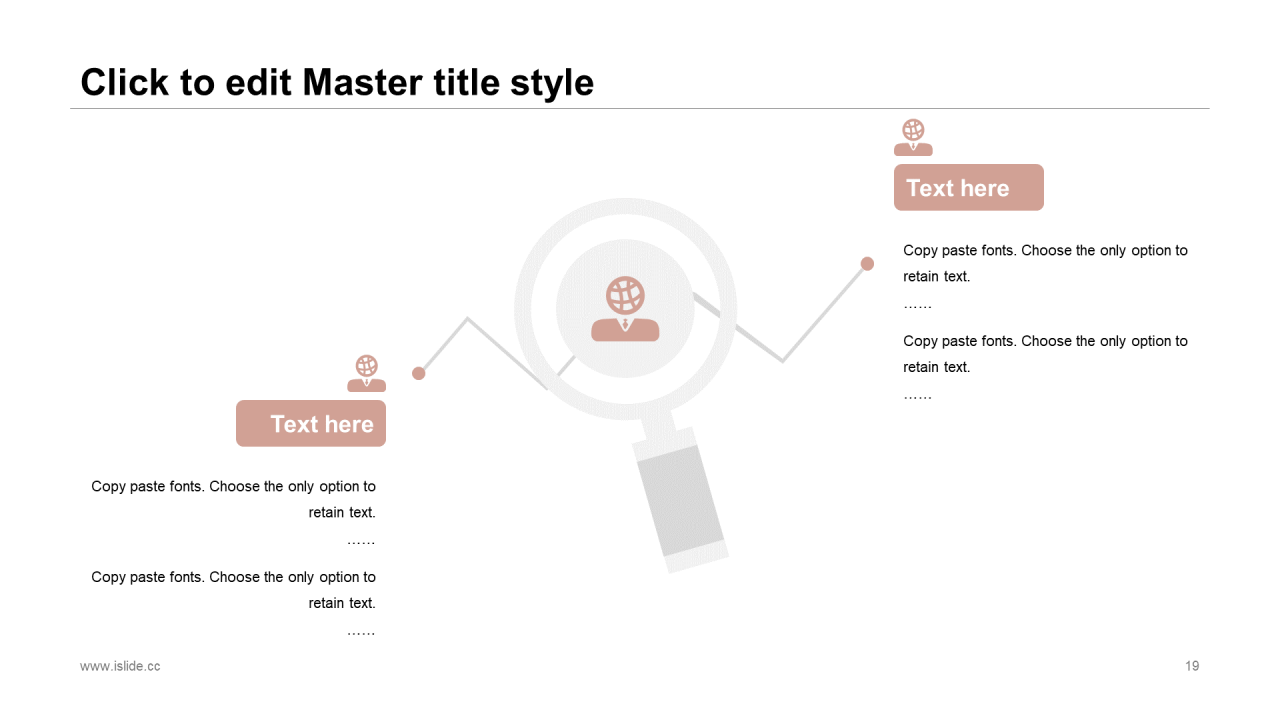 Click to edit Master title style

Text here

Copy paste fonts. Choose the only option to retain text.
……

Copy paste fonts. Choose the only option to retain text.
……

Text here

Copy paste fonts. Choose the only option to retain text.
……

Copy paste fonts. Choose the only option to retain text.
……

www.islide.cc

19